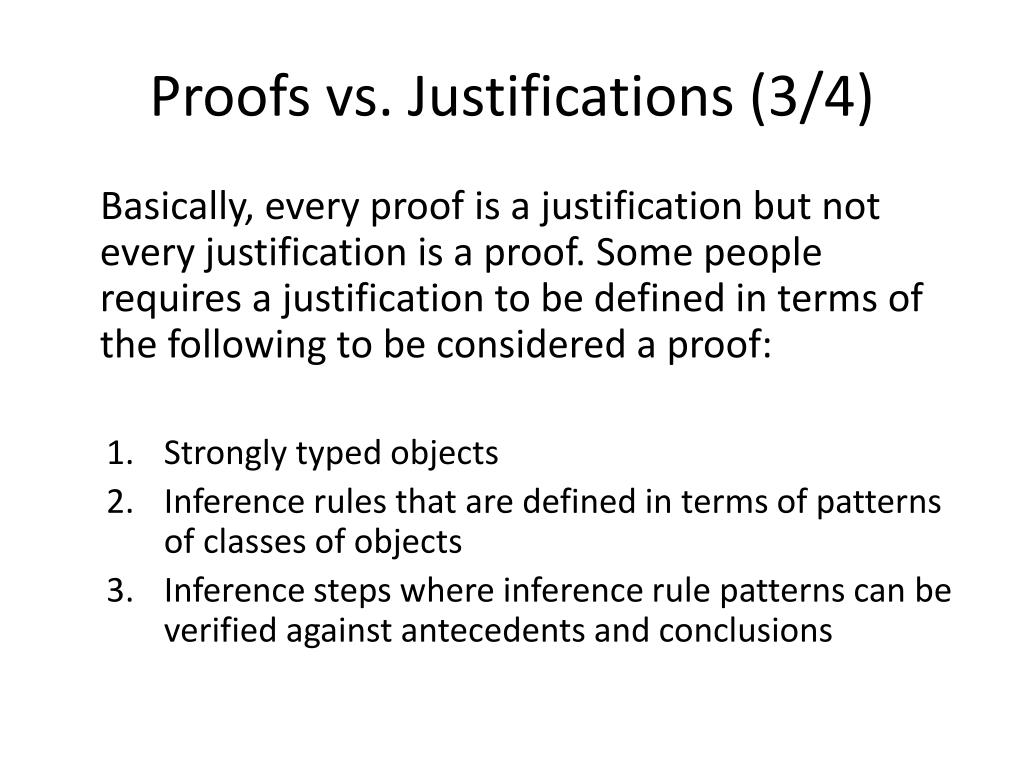 Proofs vs. Justifications (3/4)

Basically, every proof is a justification but not every justification is a proof. Some people requires a justification to be defined in terms of the following to be considered a proof:

1. Strongly typed objects
2. Inference rules that are defined in terms of patterns of classes of objects
3. Inference steps where inference rule patterns can be verified against antecedents and conclusions